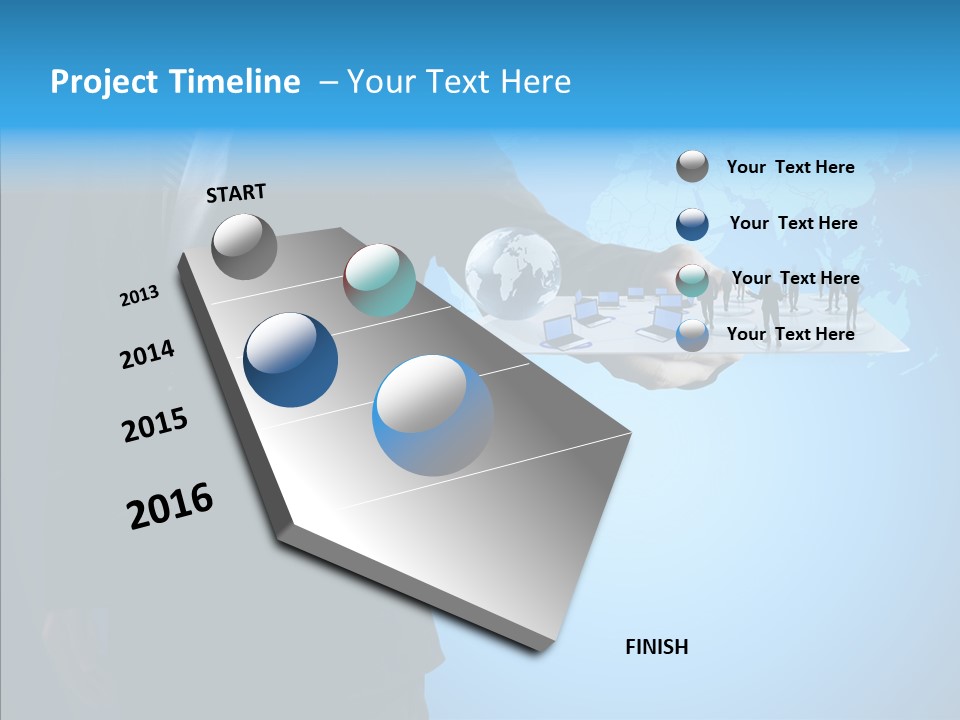 Project Timeline – Your Text Here

START

2013

2014

2015

2016

Your Text Here

Your Text Here

Your Text Here

Your Text Here

FINISH